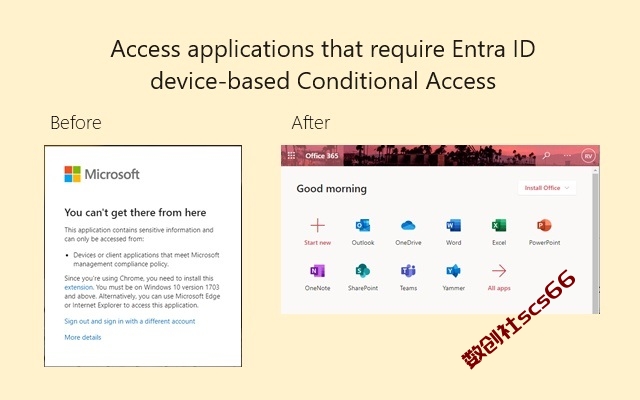 Access applications that require Entra ID device-based Conditional Access

Before

Microsoft

You can't get there from here

This application contains sensitive information and can only be accessed from:

• Devices or client applications that meet Microsoft management compliance policy.

Since you're using Chrome, you need to install this extension. You must be on Windows 10 version 1703 and above. Alternatively, you can use Microsoft Edge or Internet Explorer to access this application.

Sign out and sign in with a different account

More details

After

Office 365

RV

Good morning

Install Office

Start new

Outlook

OneDrive

Word

Excel

PowerPoint

OneNote

SharePoint

Teams

Yammer

All apps

数创社scs66